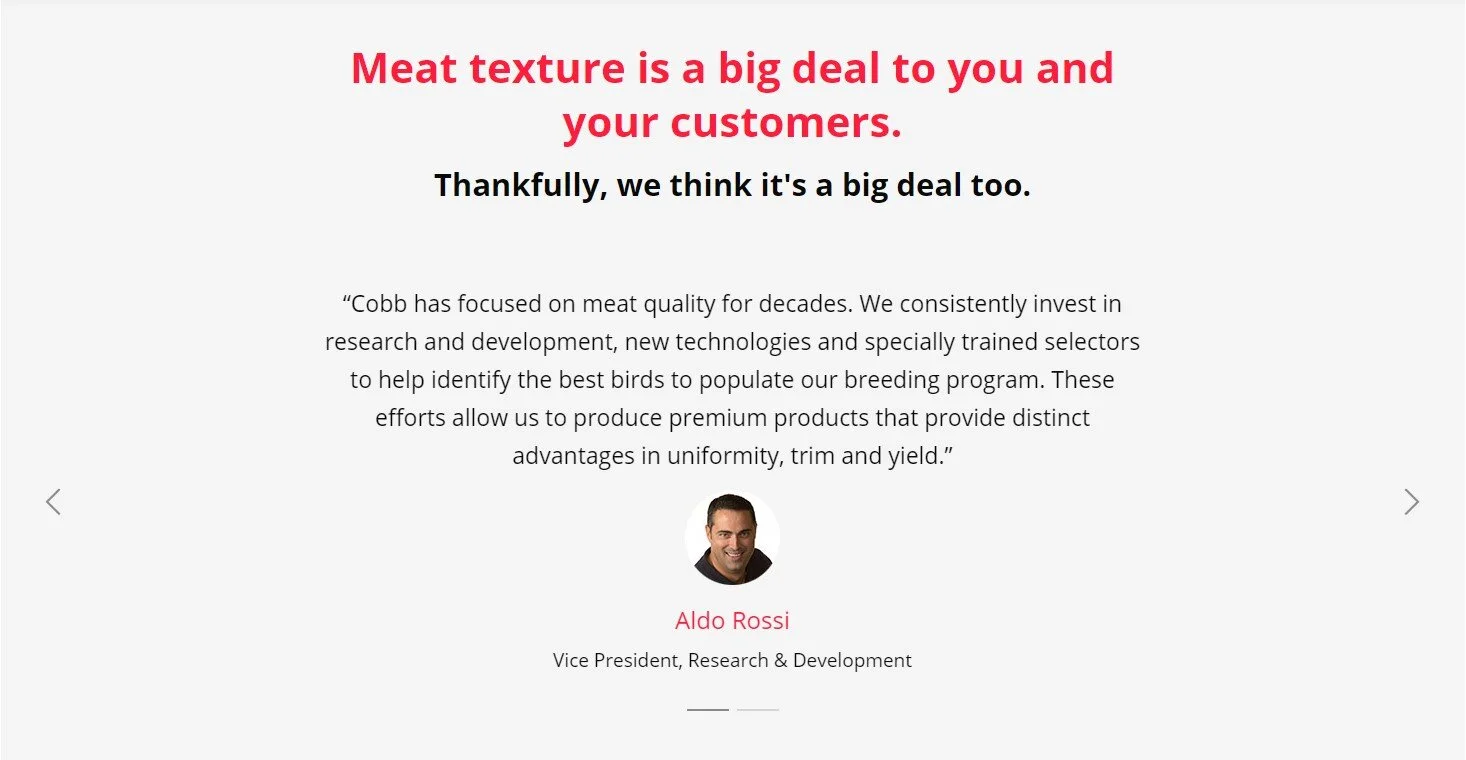 Meat texture is a big deal to you and your customers.

Thankfully, we think it's a big deal too.

“Cobb has focused on meat quality for decades. We consistently invest in research and development, new technologies and specially trained selectors to help identify the best birds to populate our breeding program. These efforts allow us to produce premium products that provide distinct advantages in uniformity, trim and yield.”

Aldo Rossi

Vice President, Research & Development